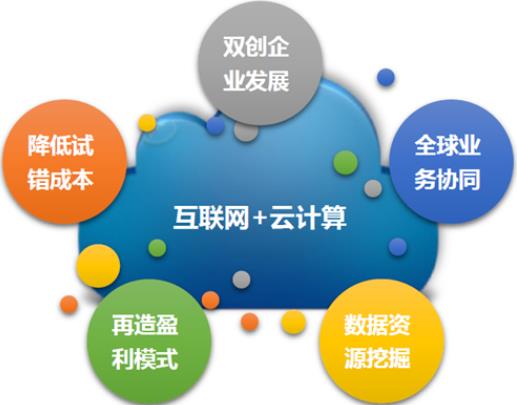 双创企业发展

降低试错成本

全球业务协同

互联网+云计算

再造盈利模式

数据资源挖掘